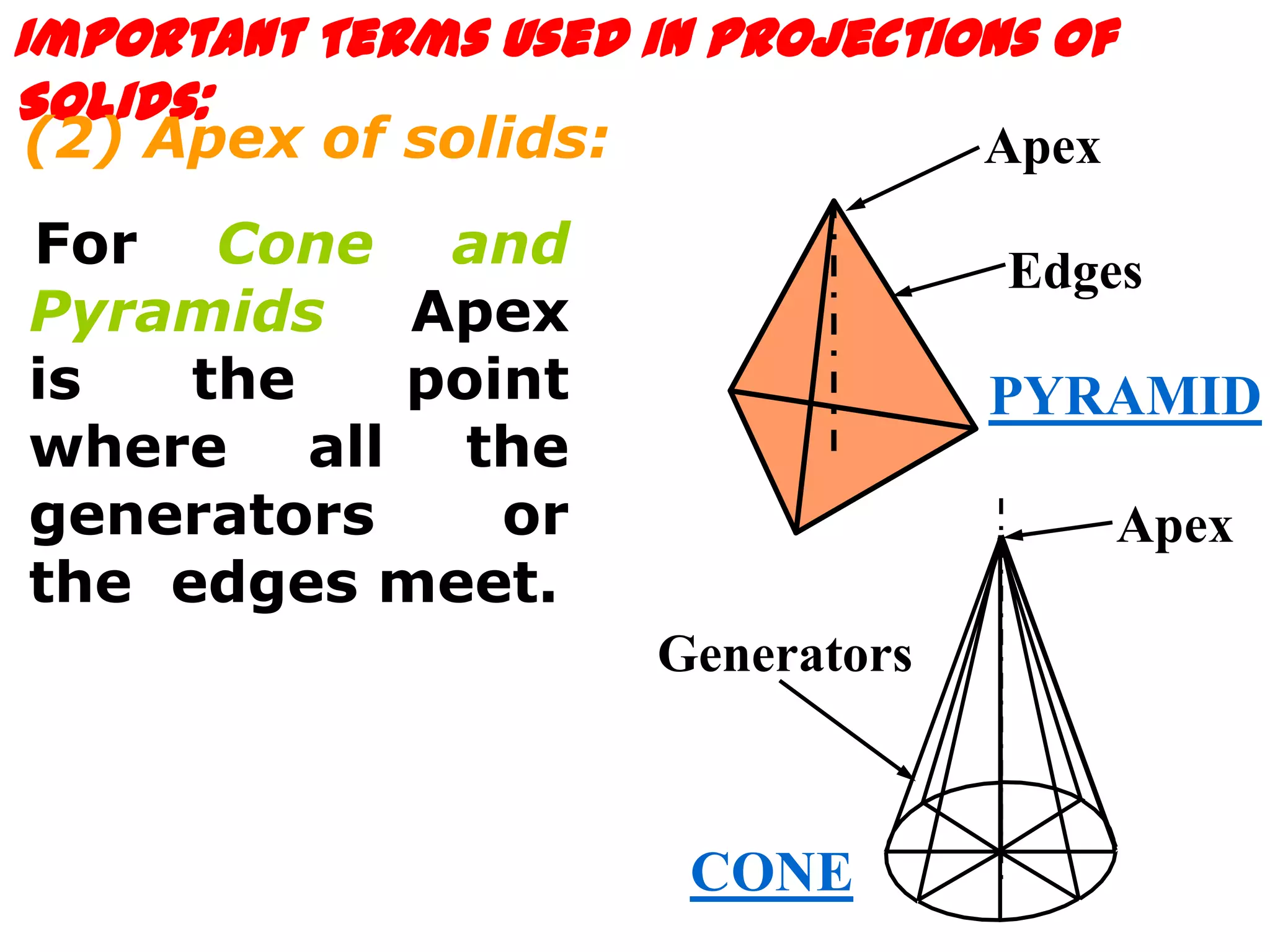 IMPORTANT TERMS USED IN PROJECTIONS OF SOLIDS:

(2) Apex of solids:

For Cone and Pyramids Apex is the point where all the generators or the edges meet.

Apex

Edges

PYRAMID

Apex

Generators

CONE